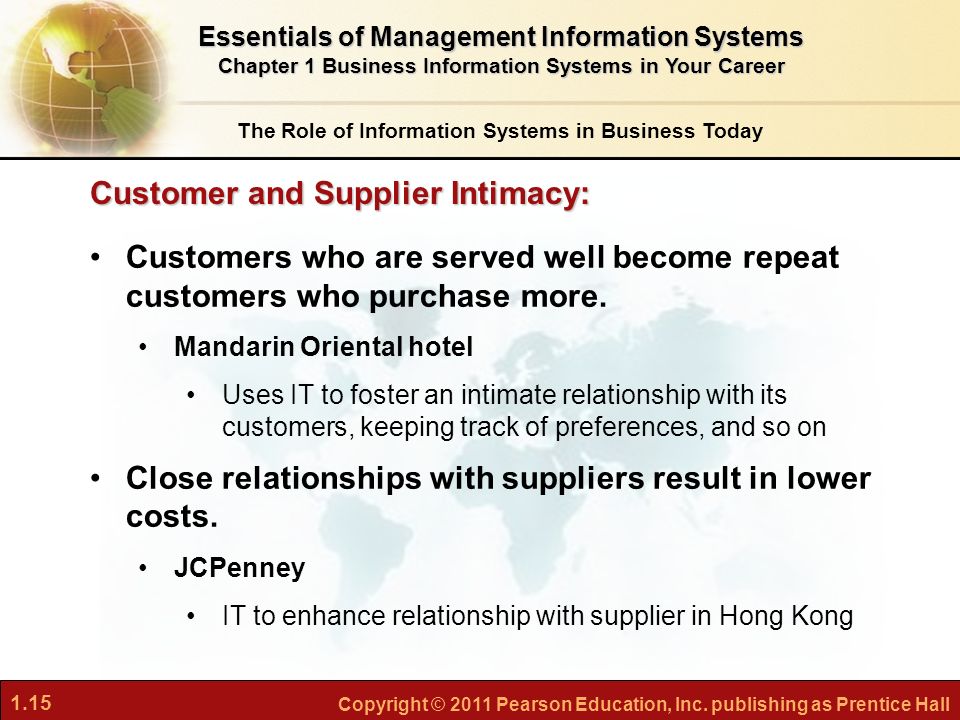 Essentials of Management Information Systems
Chapter 1 Business Information Systems in Your Career

The Role of Information Systems in Business Today

Customer and Supplier Intimacy:

• Customers who are served well become repeat customers who purchase more.

• Mandarin Oriental hotel

• Uses IT to foster an intimate relationship with its customers, keeping track of preferences, and so on

• Close relationships with suppliers result in lower costs.

• JCPenney

• IT to enhance relationship with supplier in Hong Kong

1.15

Copyright © 2011 Pearson Education, Inc. publishing as Prentice Hall